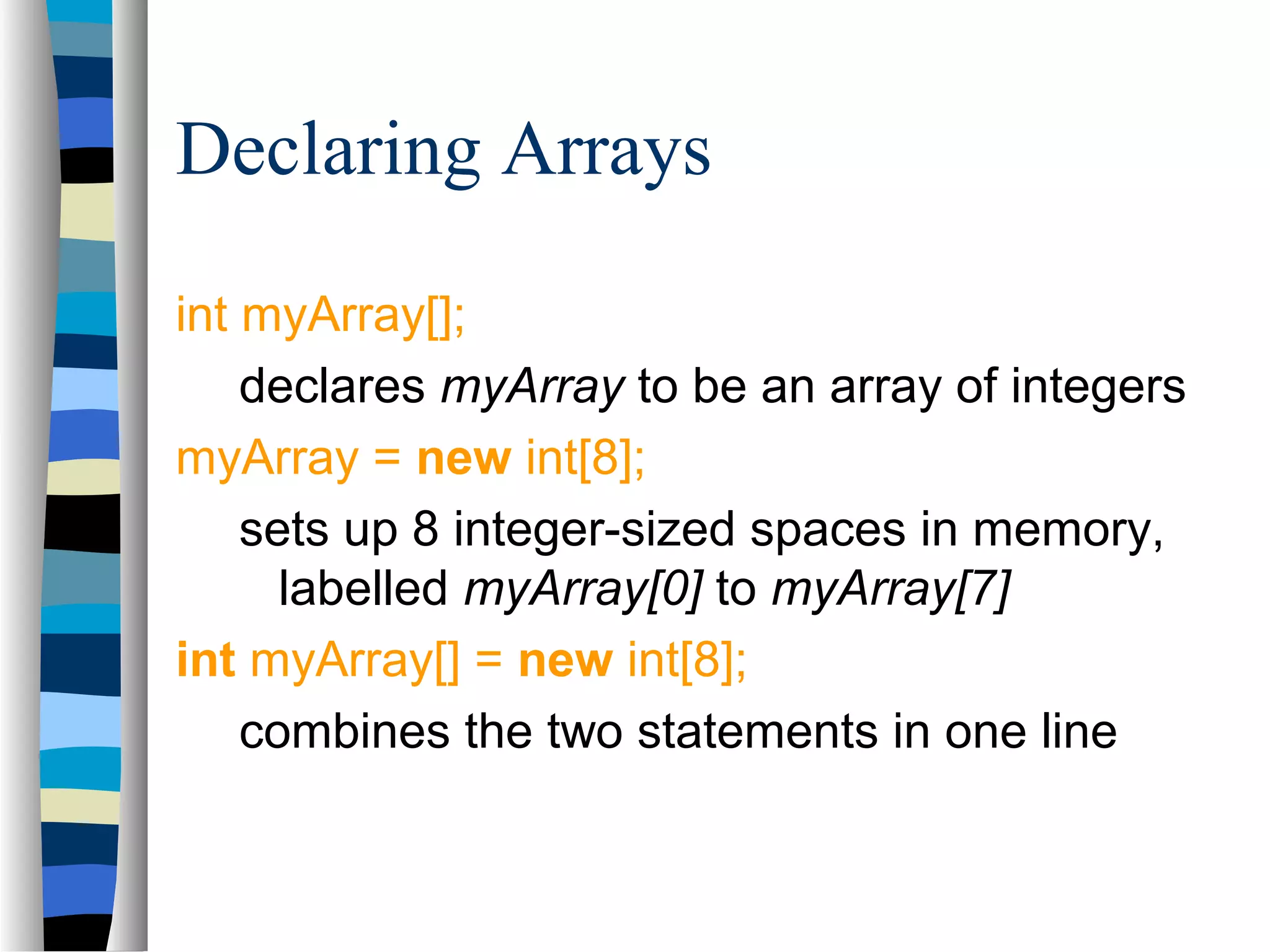 Declaring Arrays

int myArray[];

declares myArray to be an array of integers

myArray = new int[8];

sets up 8 integer-sized spaces in memory, labelled myArray[0] to myArray[7]

int myArray[] = new int[8];

combines the two statements in one line